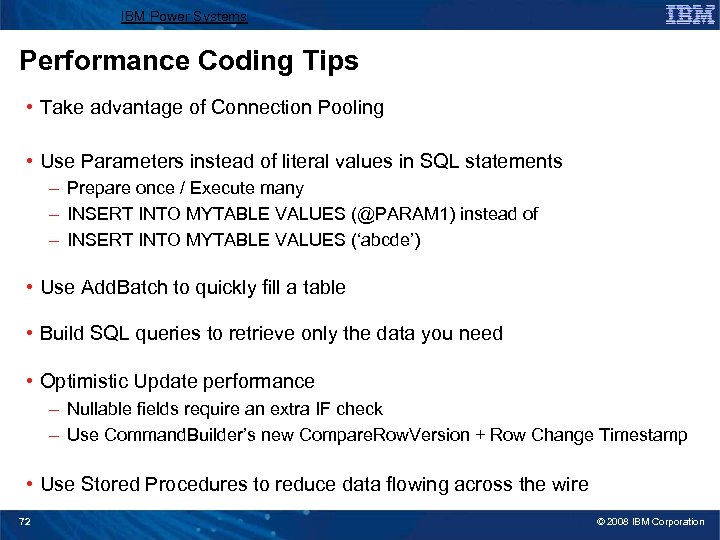 IBM Power Systems

IBM

Performance Coding Tips

• Take advantage of Connection Pooling

• Use Parameters instead of literal values in SQL statements
– Prepare once / Execute many
– INSERT INTO MYTABLE VALUES (@PARAM1) instead of
– INSERT INTO MYTABLE VALUES ('abcde')

• Use AddBatch to quickly fill a table

• Build SQL queries to retrieve only the data you need

• Optimistic Update performance
– Nullable fields require an extra IF check
– Use CommandBuilder's new CompareRowVersion + Row Change Timestamp

• Use Stored Procedures to reduce data flowing across the wire

72

© 2008 IBM Corporation